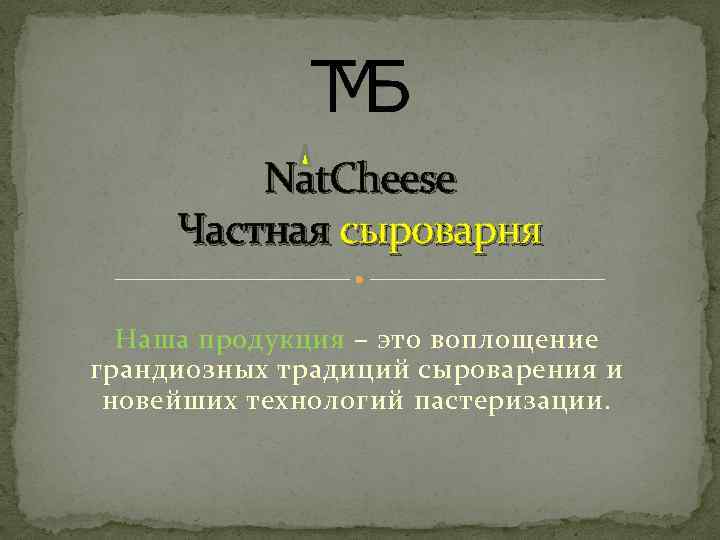 ТМБ

NatCheese
Частная сыроварня

Наша продукция – это воплощение грандиозных традиций сыроварения и новейших технологий пастеризации.